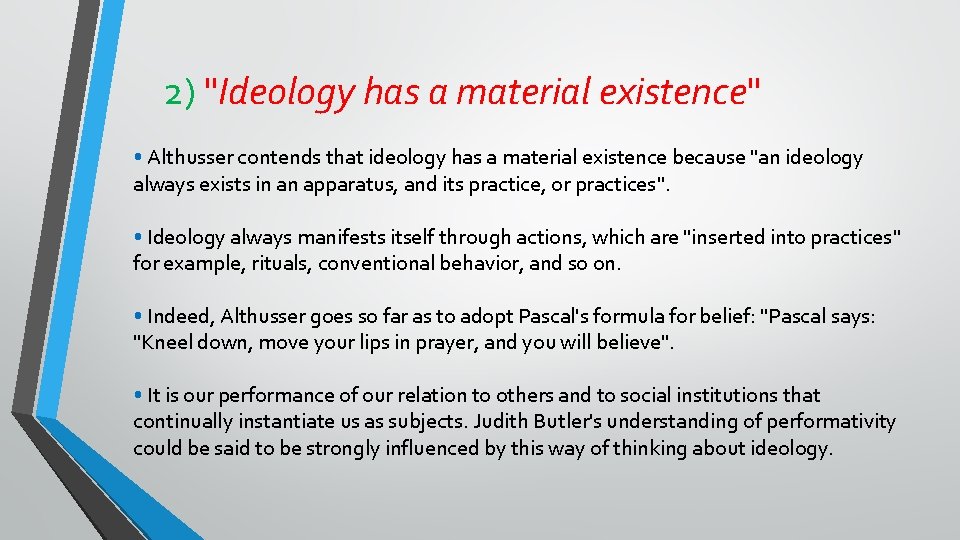 2) "Ideology has a material existence"

• Althusser contends that ideology has a material existence because "an ideology always exists in an apparatus, and its practice, or practices".

• Ideology always manifests itself through actions, which are "inserted into practices" for example, rituals, conventional behavior, and so on.

• Indeed, Althusser goes so far as to adopt Pascal's formula for belief: "Pascal says: "Kneel down, move your lips in prayer, and you will believe".

• It is our performance of our relation to others and to social institutions that continually instantiate us as subjects. Judith Butler's understanding of performativity could be said to be strongly influenced by this way of thinking about ideology.